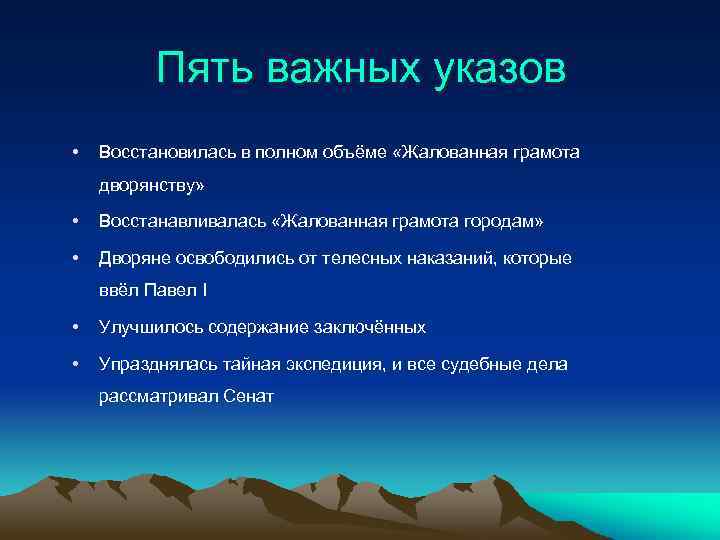 Пять важных указов

• Восстановилась в полном объёме «Жалованная грамота дворянству»
• Восстанавливалась «Жалованная грамота городам»
• Дворяне освободились от телесных наказаний, которые ввёл Павел I
• Улучшилось содержание заключённых
• Упразднялась тайная экспедиция, и все судебные дела рассматривал Сенат